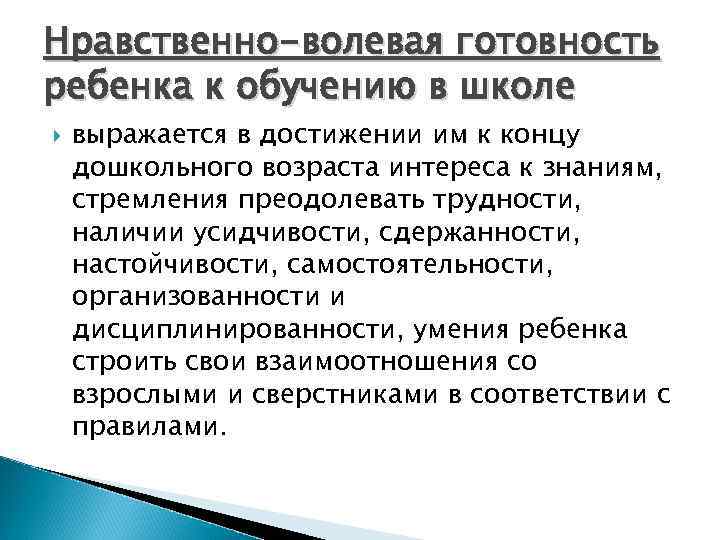 Нравственно-волевая готовность ребенка к обучению в школе

выражается в достижении им к концу дошкольного возраста интереса к знаниям, стремления преодолевать трудности, наличии усидчивости, сдержанности, настойчивости, самостоятельности, организованности и дисциплинированности, умения ребенка строить свои взаимоотношения со взрослыми и сверстниками в соответствии с правилами.